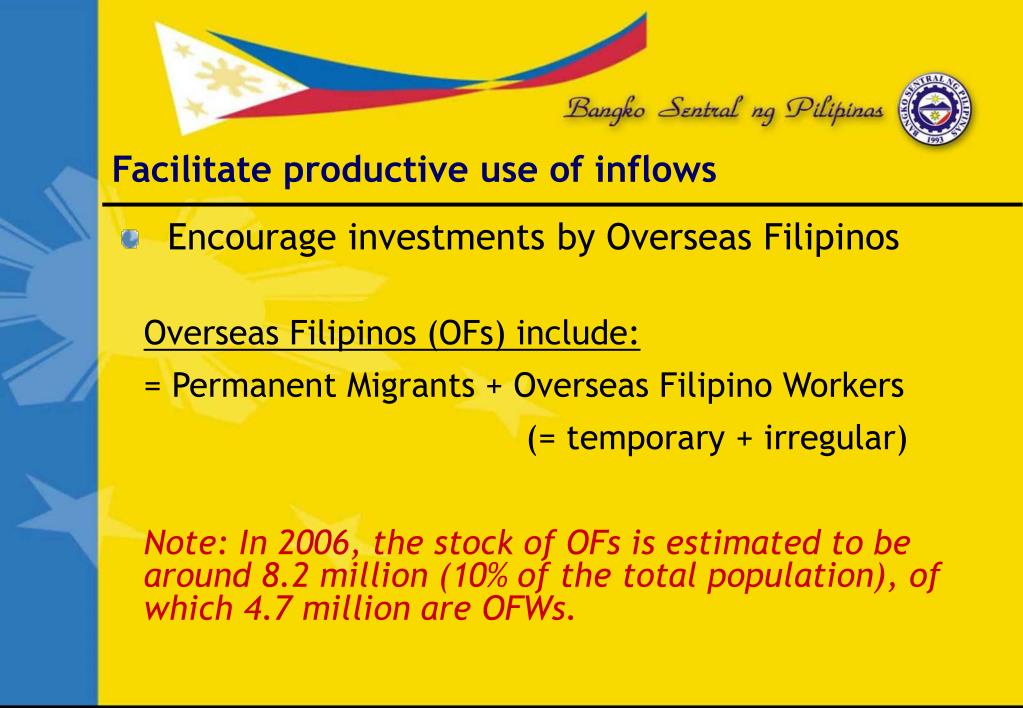 Bangko Sentral ng Pilipinas

BANGKO SENTRAL NG PILIPINAS 1993

Facilitate productive use of inflows

Encourage investments by Overseas Filipinos

Overseas Filipinos (OFs) include:

= Permanent Migrants + Overseas Filipino Workers

(= temporary + irregular)

Note: In 2006, the stock of OFs is estimated to be around 8.2 million (10% of the total population), of which 4.7 million are OFWs.